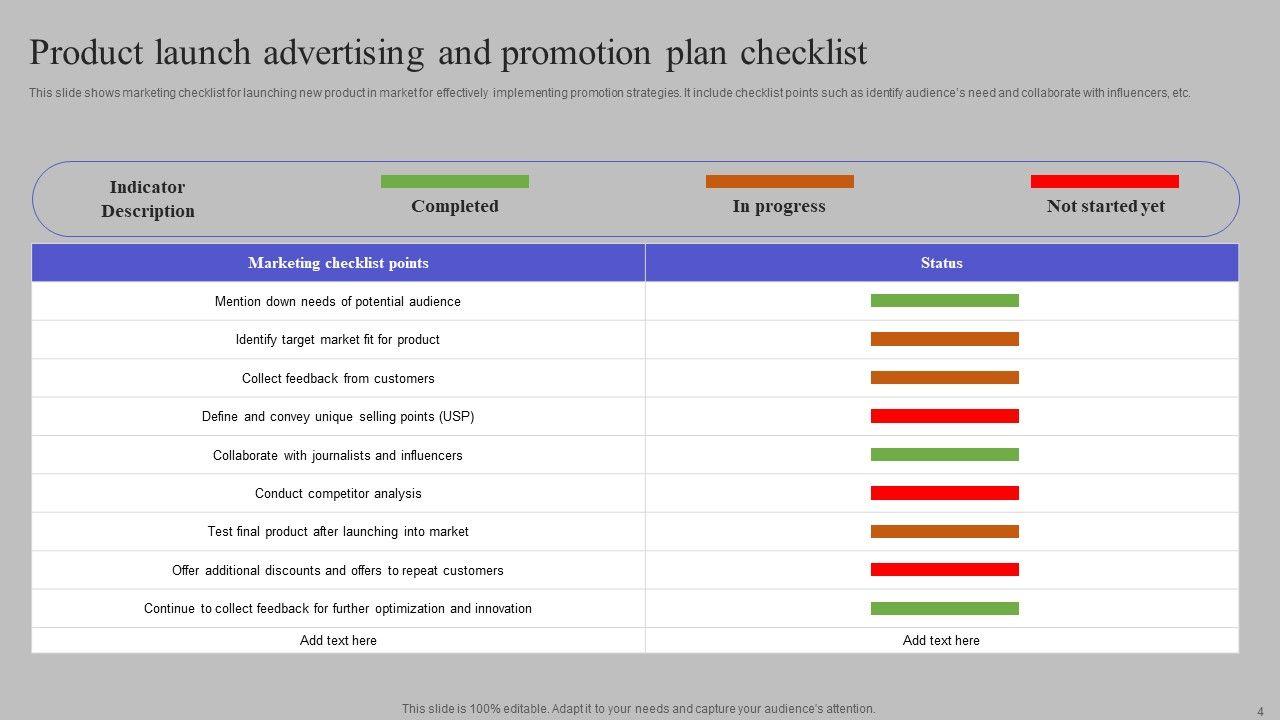 Product launch advertising and promotion plan checklist

This slide shows marketing checklist for launching new product in market for effectively implementing promotion strategies. It include checklist points such as identify audience's need and collaborate with influencers, etc.

Indicator Description

Completed

In progress

Not started yet

| Marketing checklist points | Status |
|---|---|
| Mention down needs of potential audience | |
| Identify target market fit for product | |
| Collect feedback from customers | |
| Define and convey unique selling points (USP) | |
| Collaborate with journalists and influencers | |
| Conduct competitor analysis | |
| Test final product after launching into market | |
| Offer additional discounts and offers to repeat customers | |
| Continue to collect feedback for further optimization and innovation | |
| Add text here | Add text here |

This slide is 100% editable. Adapt it to your needs and capture your audience's attention.

4